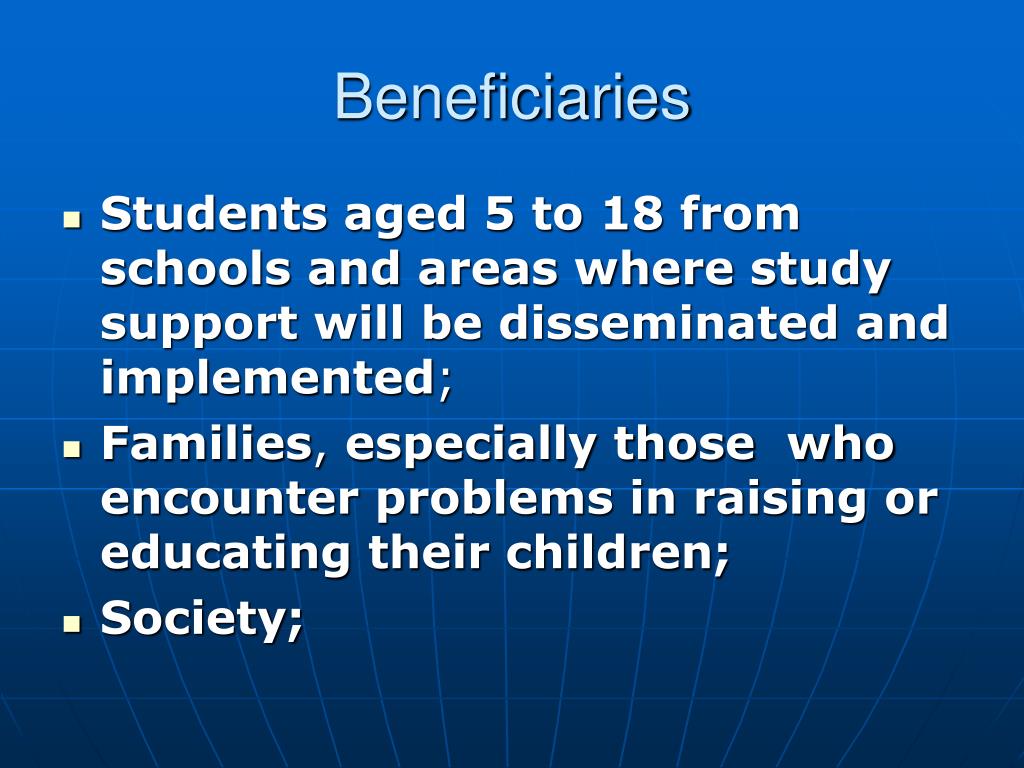 Beneficiaries

- Students aged 5 to 18 from schools and areas where study support will be disseminated and implemented;
- Families, especially those who encounter problems in raising or educating their children;
- Society;